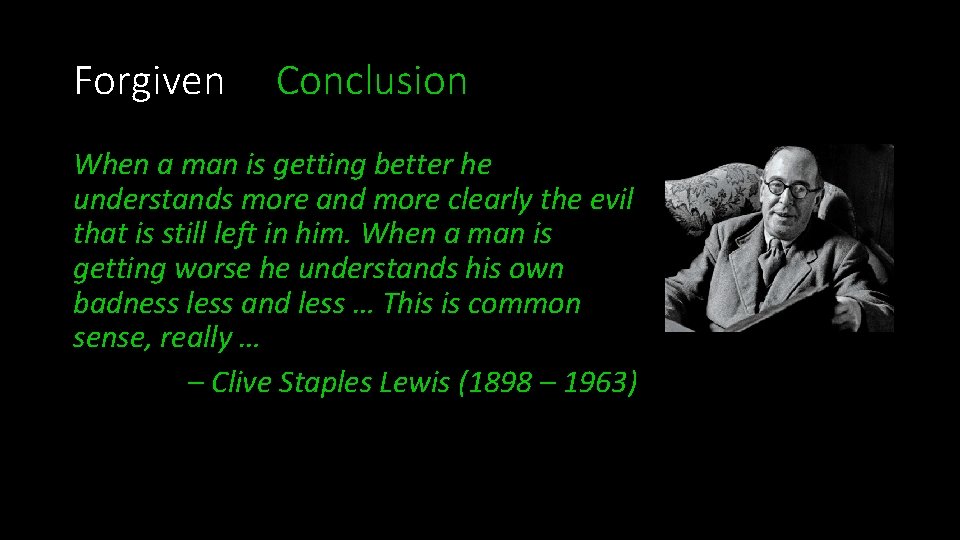 Forgiven Conclusion

When a man is getting better he understands more and more clearly the evil that is still left in him. When a man is getting worse he understands his own badness less and less … This is common sense, really …

– Clive Staples Lewis (1898 – 1963)